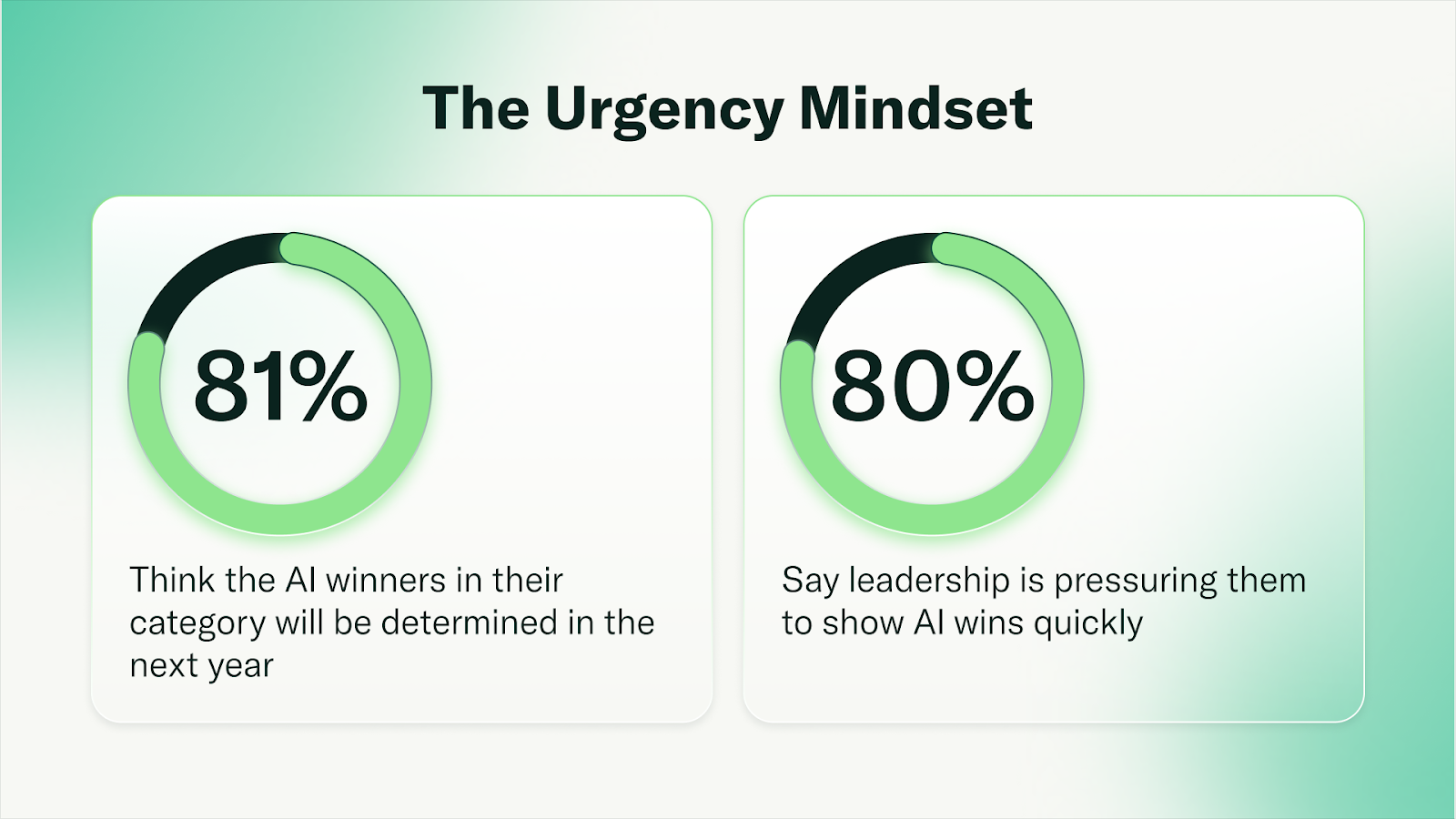 The Urgency Mindset

81%

Think the AI winners in their category will be determined in the next year

80%

Say leadership is pressuring them to show AI wins quickly